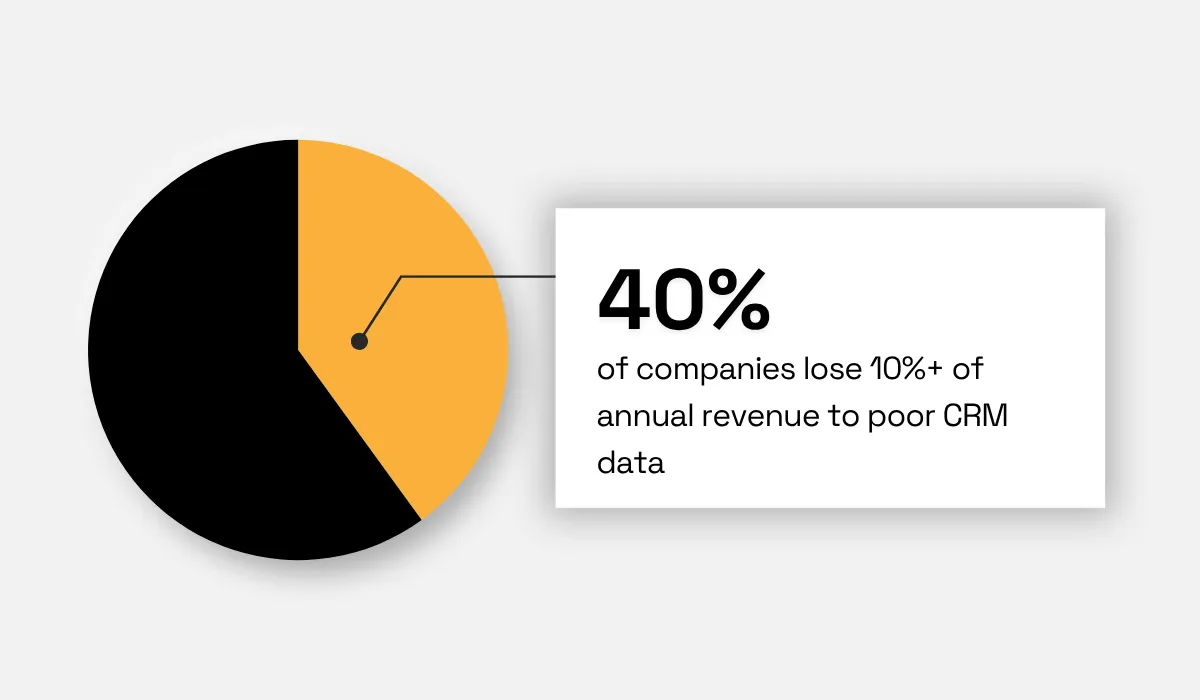 40%

of companies lose 10%+ of annual revenue to poor CRM data